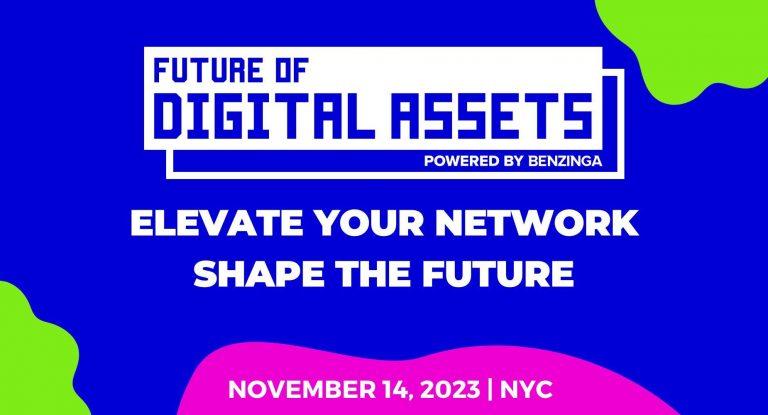 FUTURE OF
DIGITAL ASSETS
POWERED BY BENZINGA

ELEVATE YOUR NETWORK
SHAPE THE FUTURE

NOVEMBER 14, 2023 | NYC